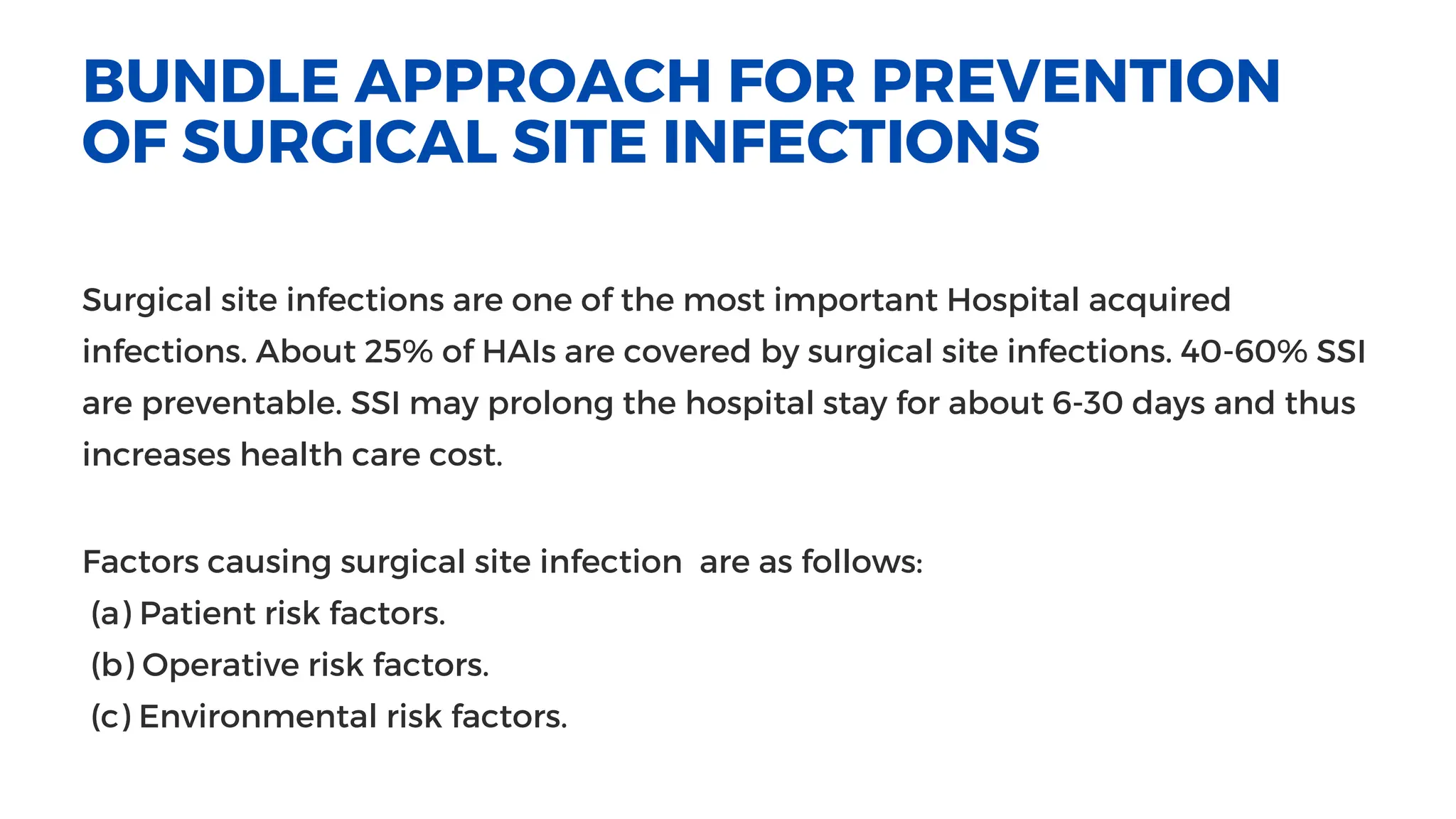 BUNDLE APPROACH FOR PREVENTION OF SURGICAL SITE INFECTIONS

Surgical site infections are one of the most important Hospital acquired infections. About 25% of HAIs are covered by surgical site infections. 40-60% SSI are preventable. SSI may prolong the hospital stay for about 6-30 days and thus increases health care cost.

Factors causing surgical site infection are as follows:
(a) Patient risk factors.
(b) Operative risk factors.
(c) Environmental risk factors.